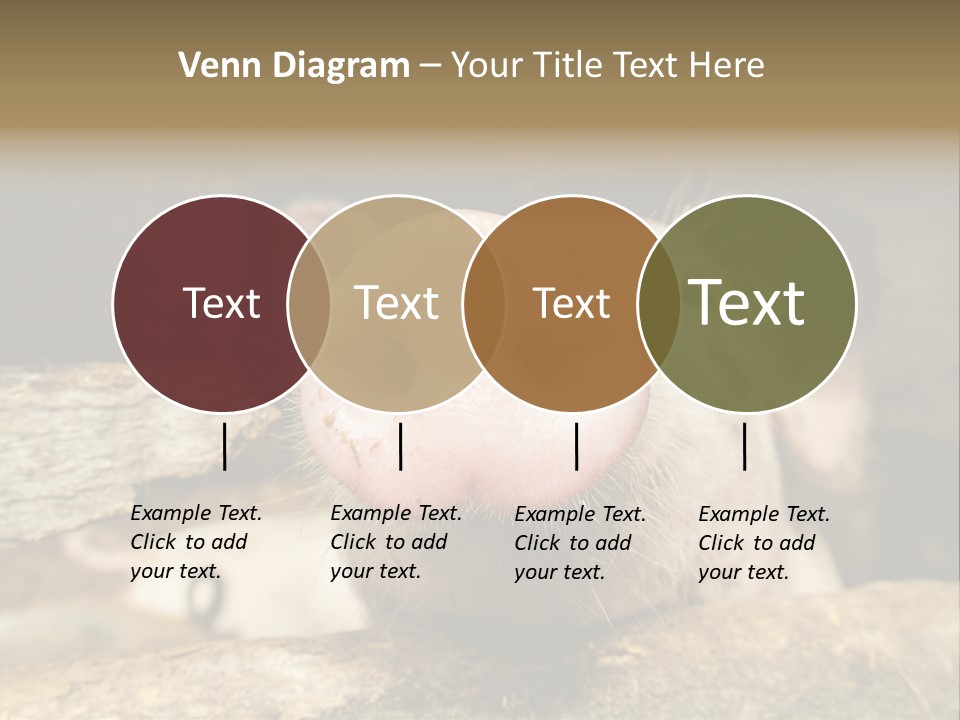 Venn Diagram – Your Title Text Here

Text

Text

Text

Text

Example Text. Click to add your text.

Example Text. Click to add your text.

Example Text. Click to add your text.

Example Text. Click to add your text.